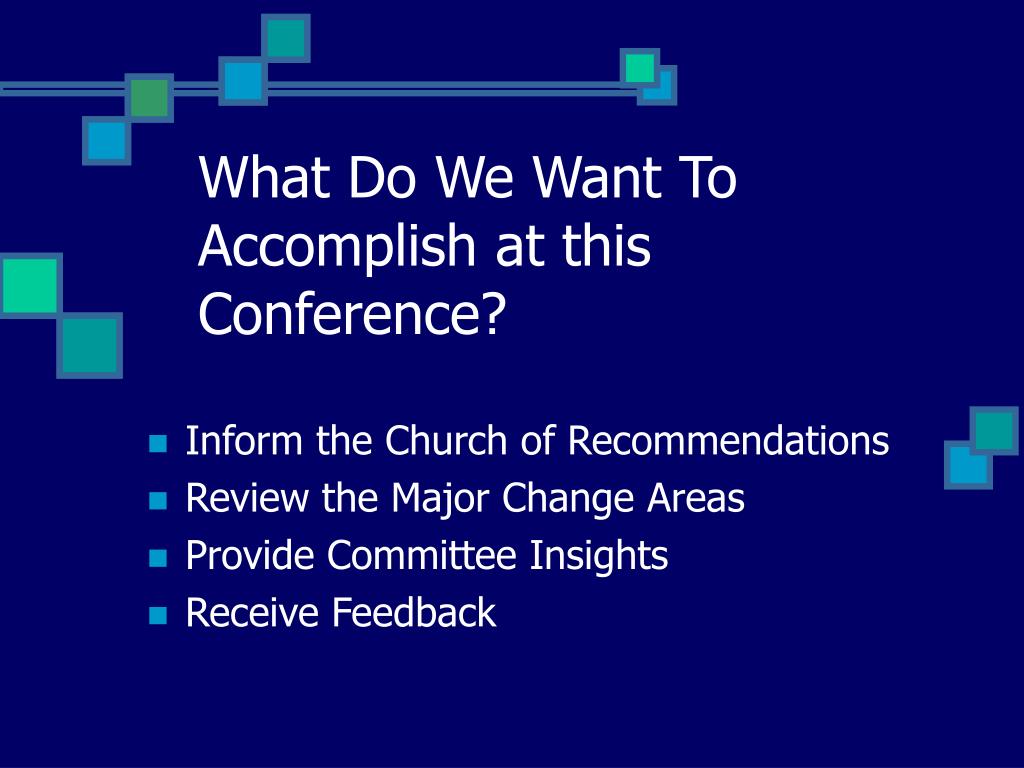 What Do We Want To Accomplish at this Conference?

- Inform the Church of Recommendations
- Review the Major Change Areas
- Provide Committee Insights
- Receive Feedback